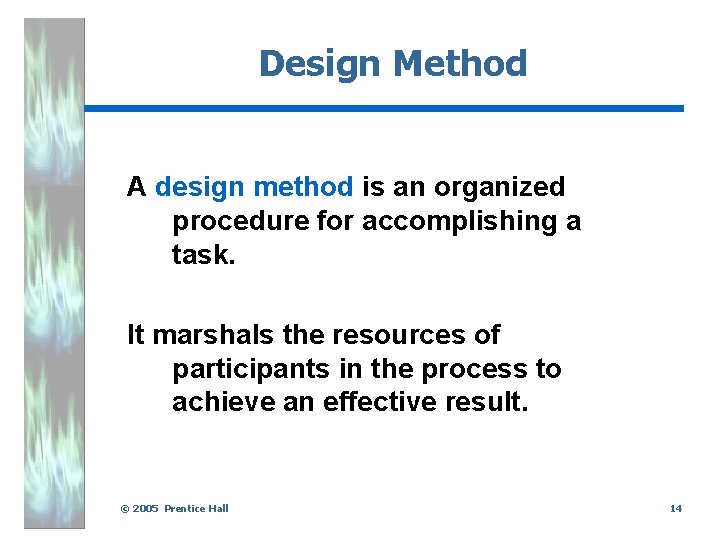 Design Method

A design method is an organized procedure for accomplishing a task.

It marshals the resources of participants in the process to achieve an effective result.

© 2005 Prentice Hall

14